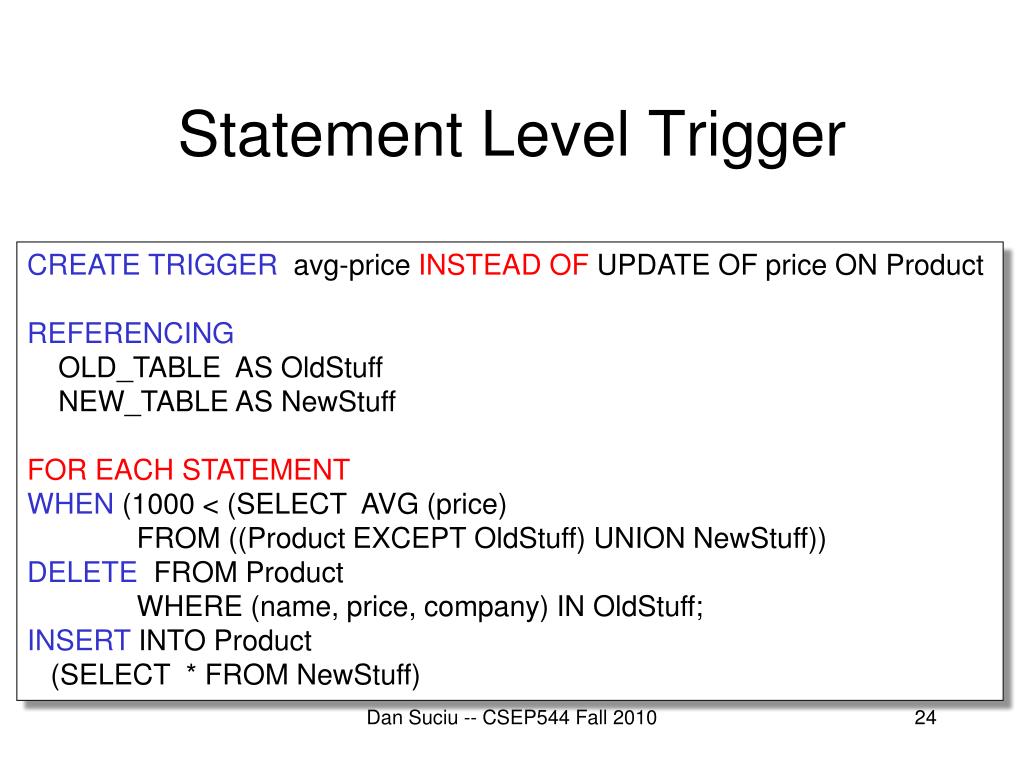 Statement Level Trigger

CREATE TRIGGER avg-price INSTEAD OF UPDATE OF price ON Product

REFERENCING
OLD_TABLE AS OldStuff
NEW_TABLE AS NewStuff

FOR EACH STATEMENT
WHEN (1000 < (SELECT AVG (price)
FROM ((Product EXCEPT OldStuff) UNION NewStuff))
DELETE FROM Product
WHERE (name, price, company) IN OldStuff;
INSERT INTO Product
(SELECT * FROM NewStuff)

Dan Suciu -- CSEP544 Fall 2010

24